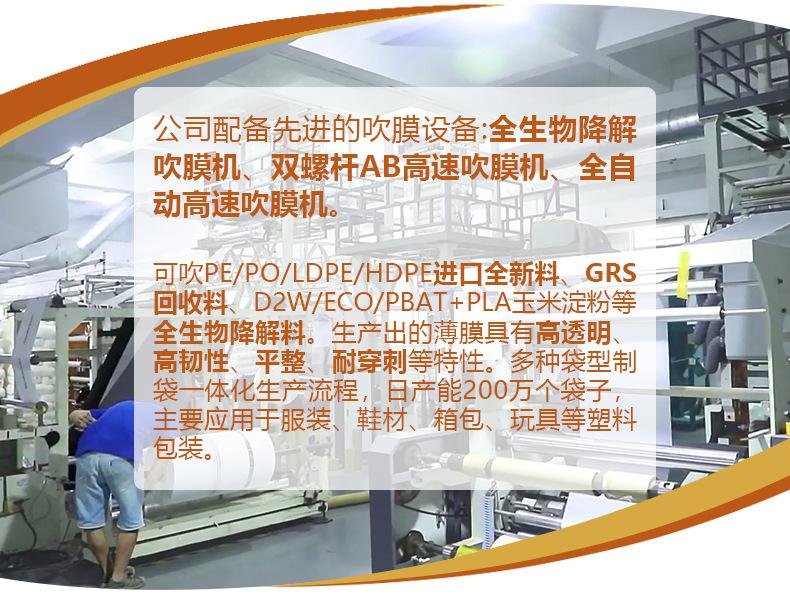 公司配备先进的吹膜设备:全生物降解吹膜机、双螺杆AB高速吹膜机、全自动高速吹膜机。

可吹PE/PO/LDPE/HDPE进口全新料、GRS回收料、D2W/ECO/PBAT+PLA玉米淀粉等全生物降解料。生产出的薄膜具有高透明、高韧性、平整、耐穿刺等特性。多种袋型制袋一体化生产流程，日产能200万个袋子，主要应用于服装、鞋材、箱包、玩具等塑料包装。